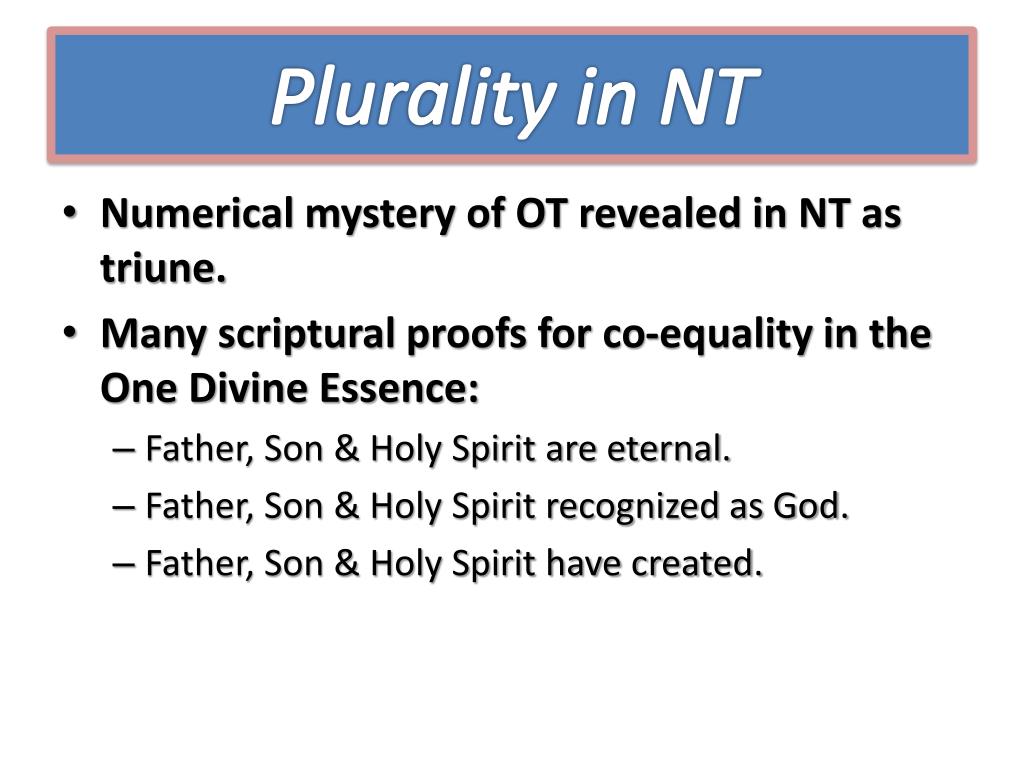 Plurality in NT

• Numerical mystery of OT revealed in NT as triune.
• Many scriptural proofs for co-equality in the One Divine Essence:
– Father, Son & Holy Spirit are eternal.
– Father, Son & Holy Spirit recognized as God.
– Father, Son & Holy Spirit have created.